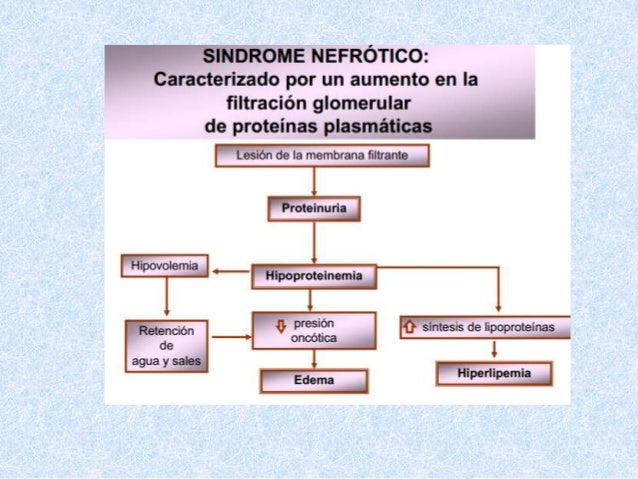 SINDROME NEFRÓTICO:
Caracterizado por un aumento en la filtración glomerular de proteínas plasmáticas

Lesión de la membrana filtrante

Proteinuria

Hipovolemia

Hipoproteinemia

Retención de agua y sales

presión oncótica

síntesis de lipoproteínas

Edema

Hiperlipemia